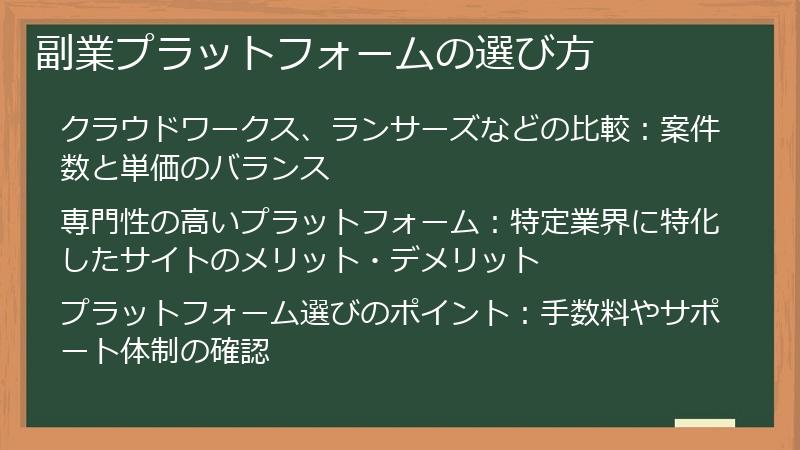 副業プラットフォームの選び方

クラウドワークス、ランサーズなどの比較：案件数と単価のバランス

専門性の高いプラットフォーム：特定業界に特化したサイトのメリット・デメリット

プラットフォーム選びのポイント：手数料やサポート体制の確認